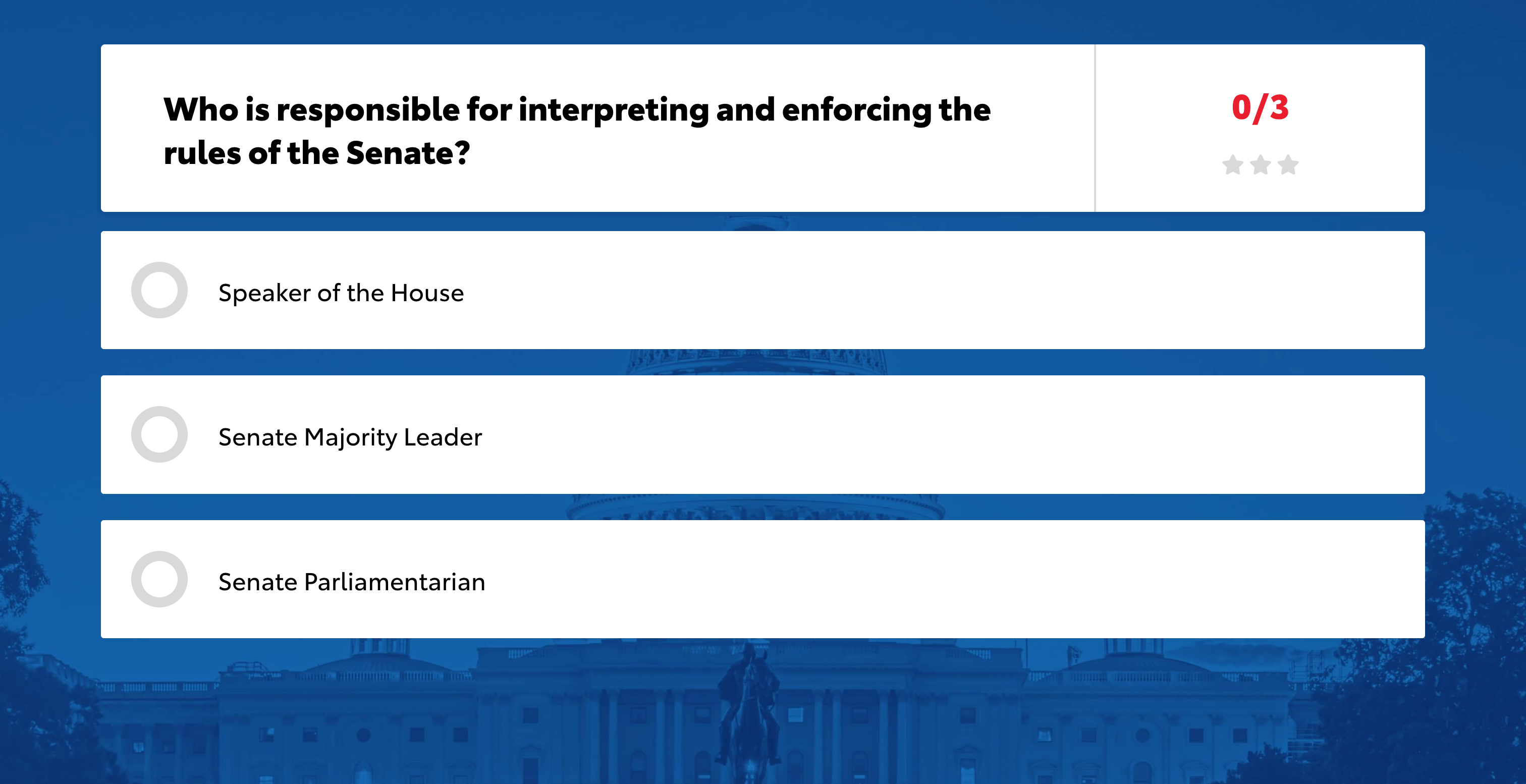 Who is responsible for interpreting and enforcing the rules of the Senate?

0/3

Speaker of the House

Senate Majority Leader

Senate Parliamentarian